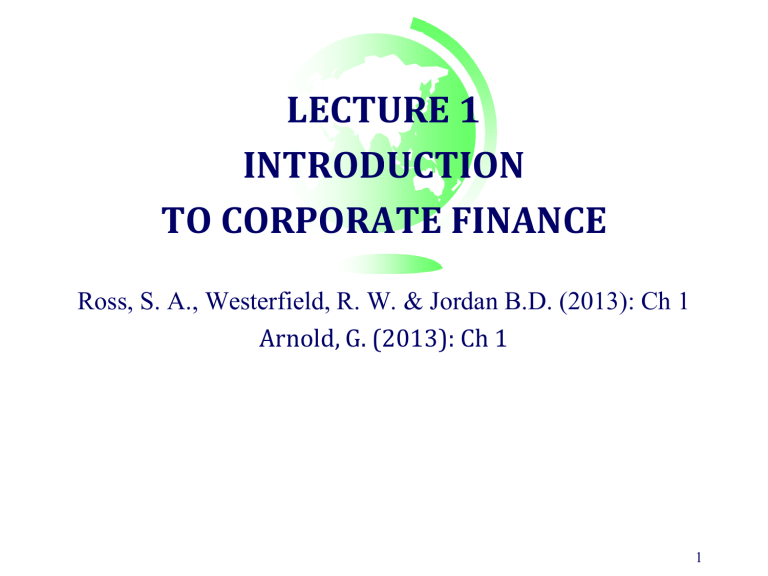 LECTURE 1
INTRODUCTION
TO CORPORATE FINANCE

Ross, S. A., Westerfield, R. W. & Jordan B.D. (2013): Ch 1
Arnold, G. (2013): Ch 1

1